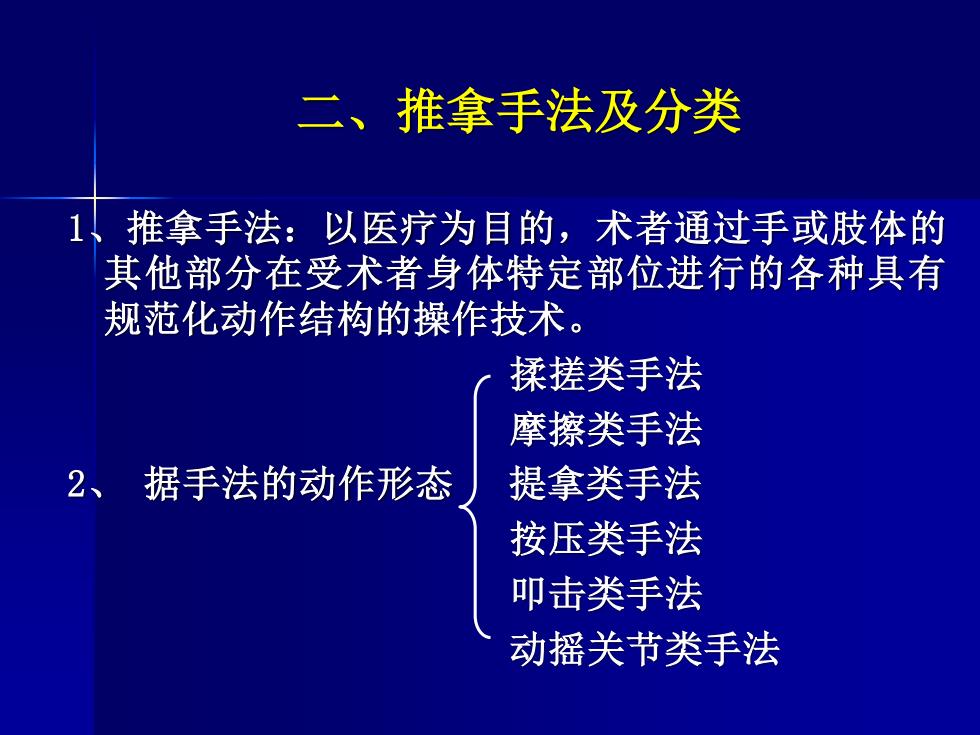 二、推拿手法及分类

1、推拿手法：以医疗为目的，术者通过手或肢体的其他部分在受术者身体特定部位进行的各种具有规范化动作结构的操作技术。

2、 据手法的动作形态

揉搓类手法
摩擦类手法
提拿类手法
按压类手法
叩击类手法
动摇关节类手法